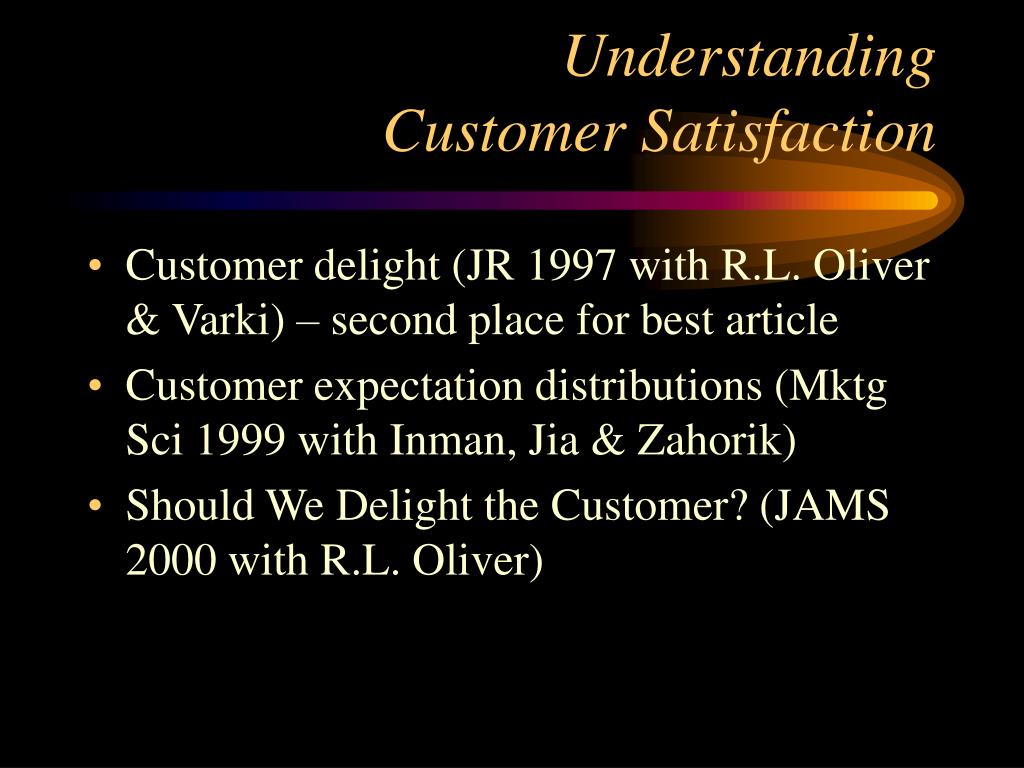 Understanding
Customer Satisfaction

• Customer delight (JR 1997 with R.L. Oliver & Varki) – second place for best article
• Customer expectation distributions (Mktg Sci 1999 with Inman, Jia & Zahorik)
• Should We Delight the Customer? (JAMS 2000 with R.L. Oliver)